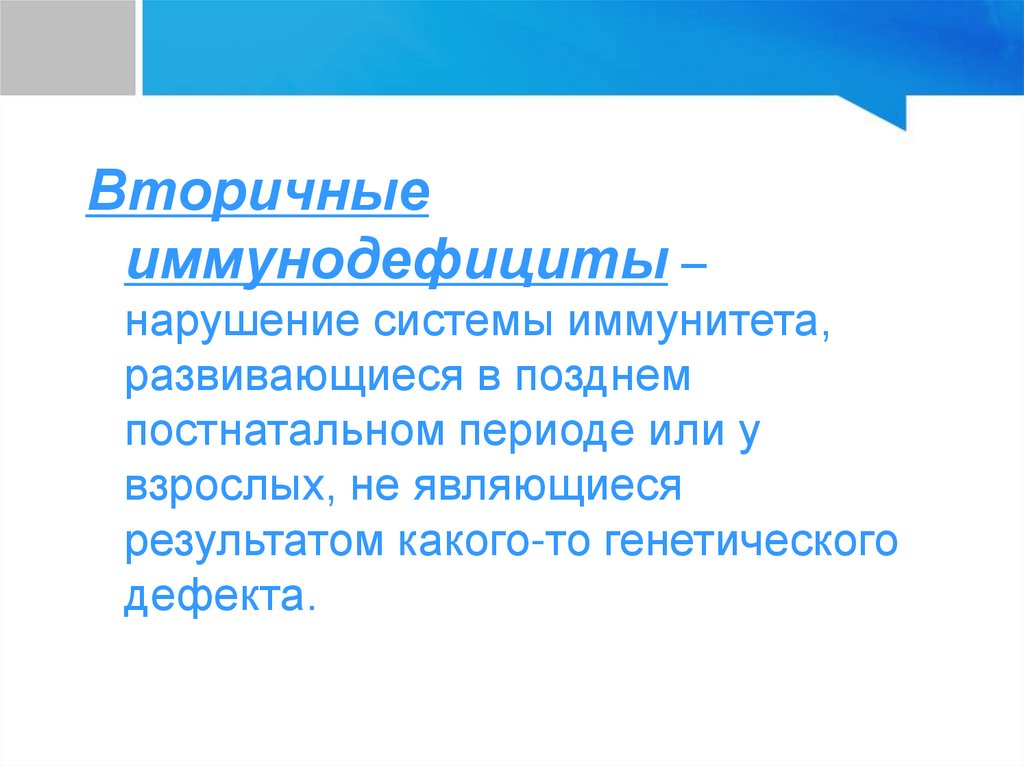 Вторичные иммунодефициты – нарушение системы иммунитета, развивающиеся в позднем постнатальном периоде или у взрослых, не являющиеся результатом какого-то генетического дефекта.